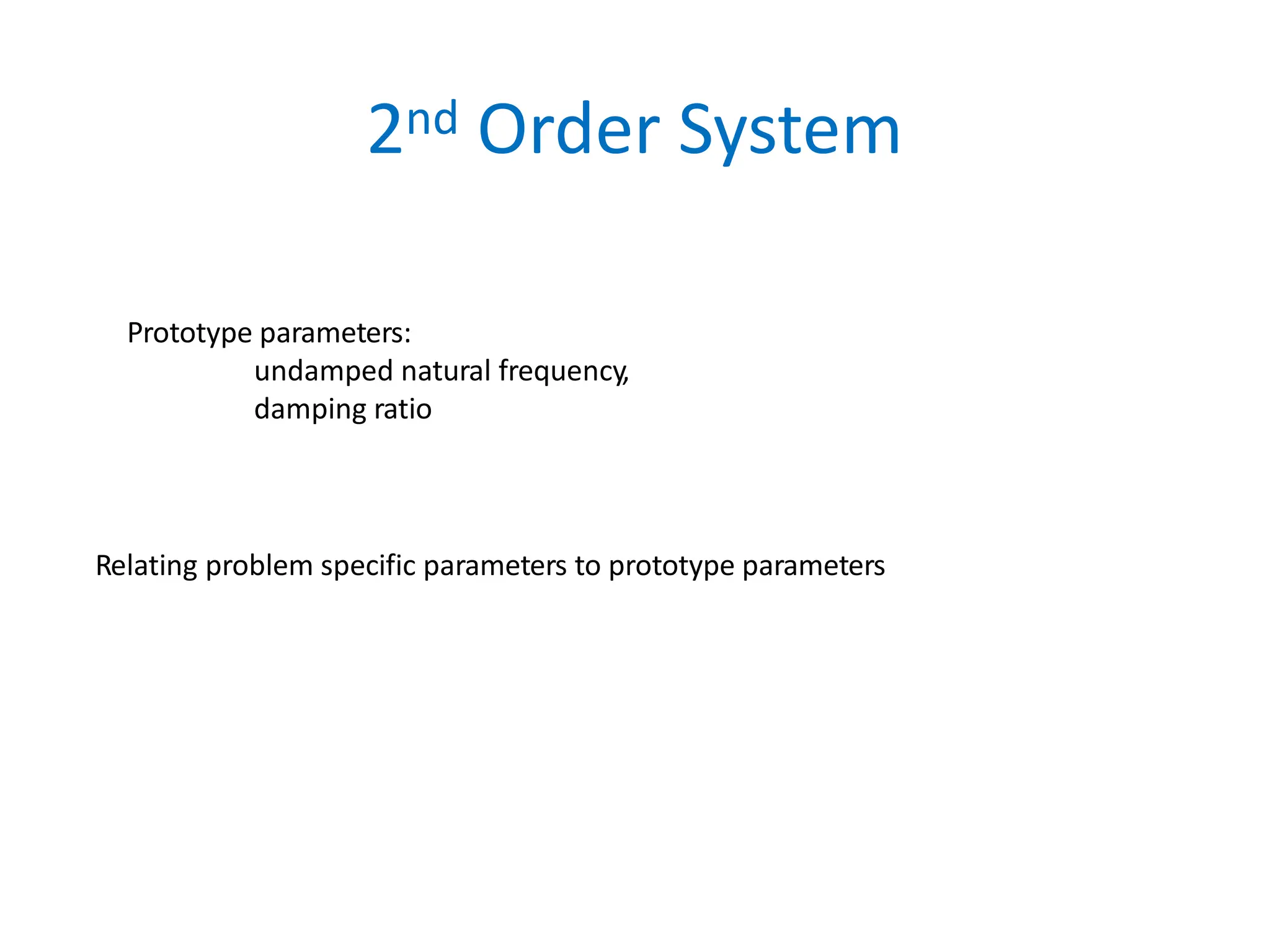 2nd Order System

Prototype parameters:
undamped natural frequency,
damping ratio

Relating problem specific parameters to prototype parameters